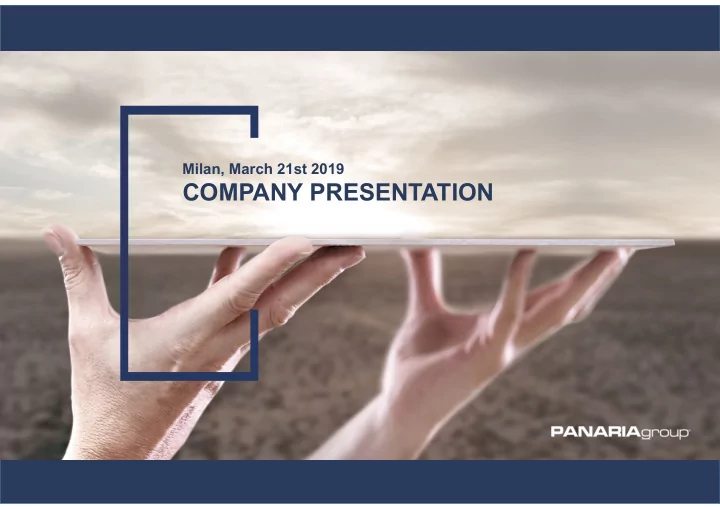 Milan, March 21st 2019
COMPANY PRESENTATION

PANARIAgroup